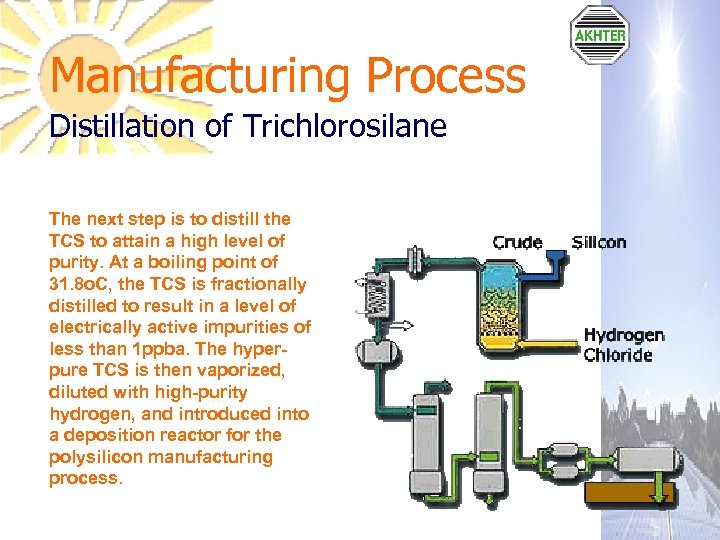 AKHTER

Manufacturing Process
Distillation of Trichlorosilane

The next step is to distill the TCS to attain a high level of purity. At a boiling point of 31.8oC, the TCS is fractionally distilled to result in a level of electrically active impurities of less than 1ppba. The hyper-pure TCS is then vaporized, diluted with high-purity hydrogen, and introduced into a deposition reactor for the polysilicon manufacturing process.

Crude Silicon

Hydrogen Chloride